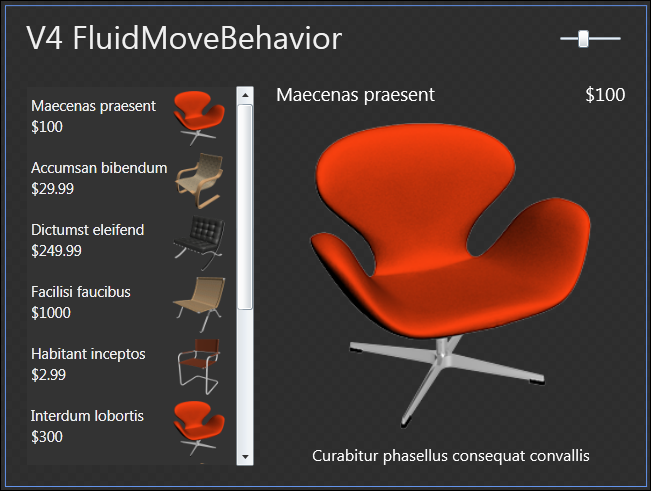 V4 FluidMoveBehavior

Maecenas praesent
$100

Accumsan bibendum
$29.99

Dictumst eleifend
$249.99

Facilisi faucibus
$1000

Habitant inceptos
$2.99

Interdum lobortis
$300

Maecenas praesent

$100

Curabitur phasellus consequat convallis